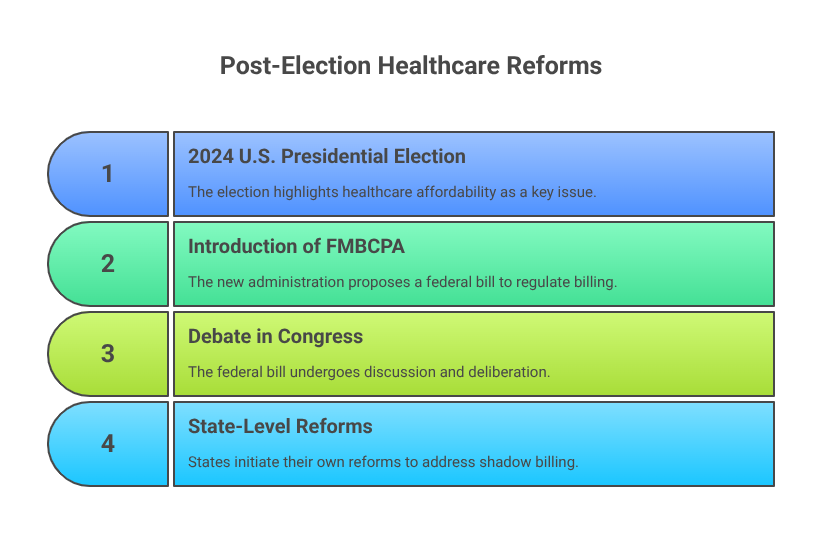 Post-Election Healthcare Reforms

1

2024 U.S. Presidential Election

The election highlights healthcare affordability as a key issue.

2

Introduction of FMBCPA

The new administration proposes a federal bill to regulate billing.

3

Debate in Congress

The federal bill undergoes discussion and deliberation.

4

State-Level Reforms

States initiate their own reforms to address shadow billing.